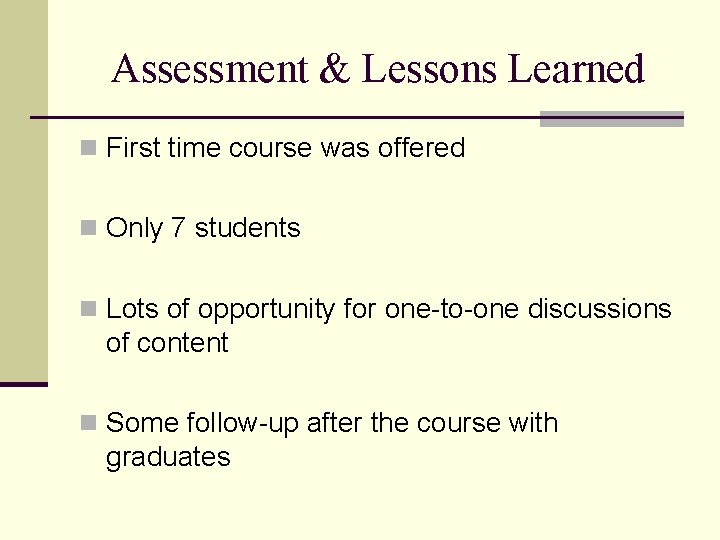 Assessment & Lessons Learned

First time course was offered

Only 7 students

Lots of opportunity for one-to-one discussions of content

Some follow-up after the course with graduates